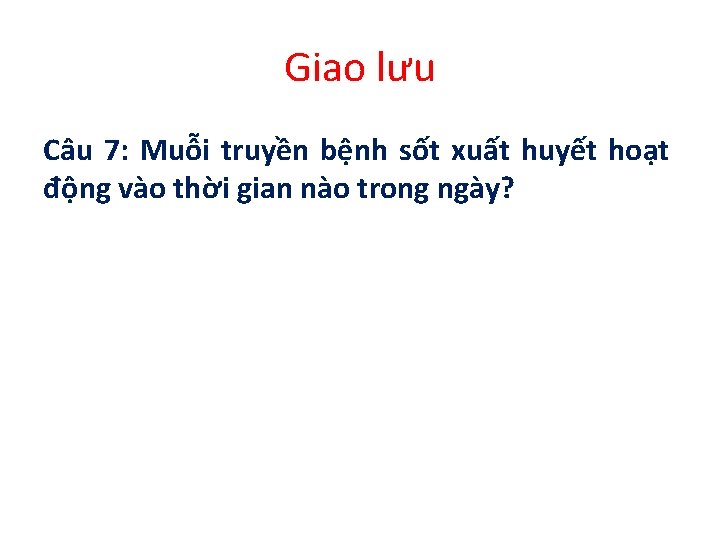 Giao lưu

Câu 7: Muỗi truyền bệnh sốt xuất huyết hoạt động vào thời gian nào trong ngày?